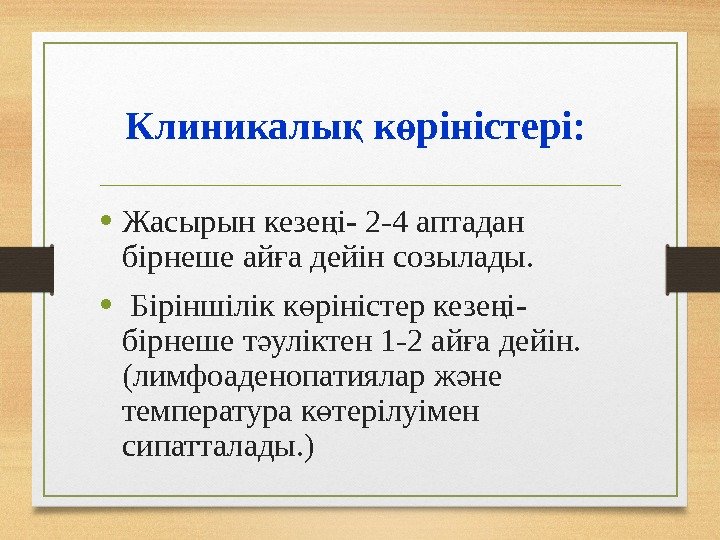 Клиникалық көріністері:

• Жасырын кезеңі- 2-4 аптадан бірнеше айға дейін созылады.

• Біріншілік көріністер кезеңі- бірнеше тәуліктен 1-2 айға дейін. (лимфоаденопатиялар және температура көтерілуімен сипатталады.)